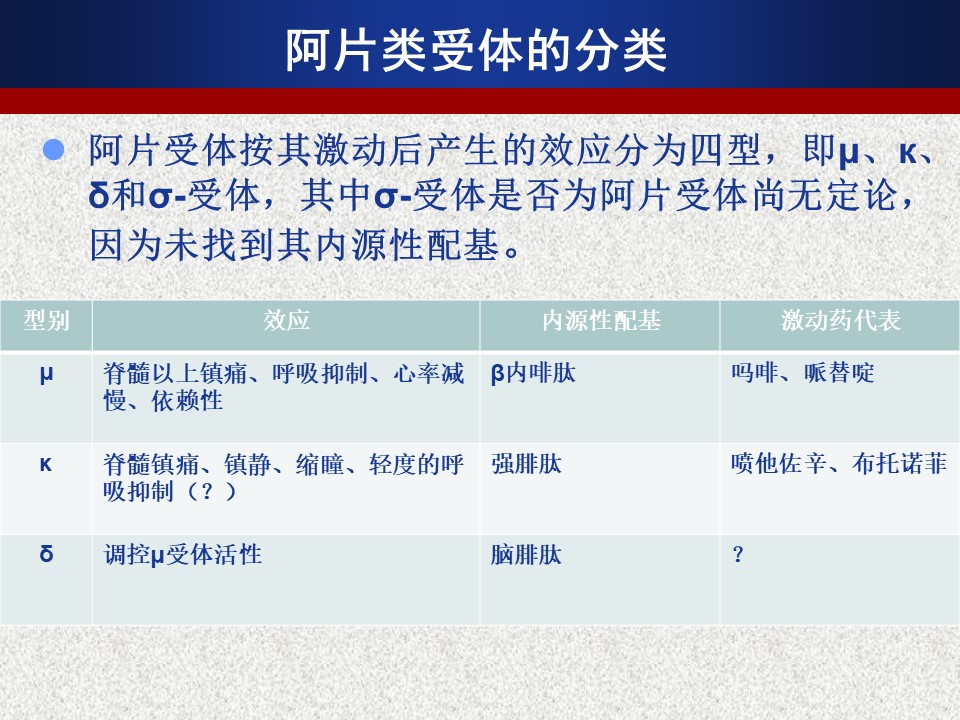 阿片类受体的分类

阿片受体按其激动后产生的效应分为四型，即μ、κ、δ和σ-受体，其中σ-受体是否为阿片受体尚无定论，因为未找到其内源性配基。

| 型别 | 效应 | 内源性配基 | 激动药代表 |
|---|---|---|---|
| μ | 脊髓以上镇痛、呼吸抑制、心率减慢、依赖性 | β内啡肽 | 吗啡、哌替啶 |
| κ | 脊髓镇痛、镇静、缩瞳、轻度的呼吸抑制（？） | 强啡肽 | 喷他佐辛、布托诺菲 |
| δ | 调控μ受体活性 | 脑啡肽 | ? |